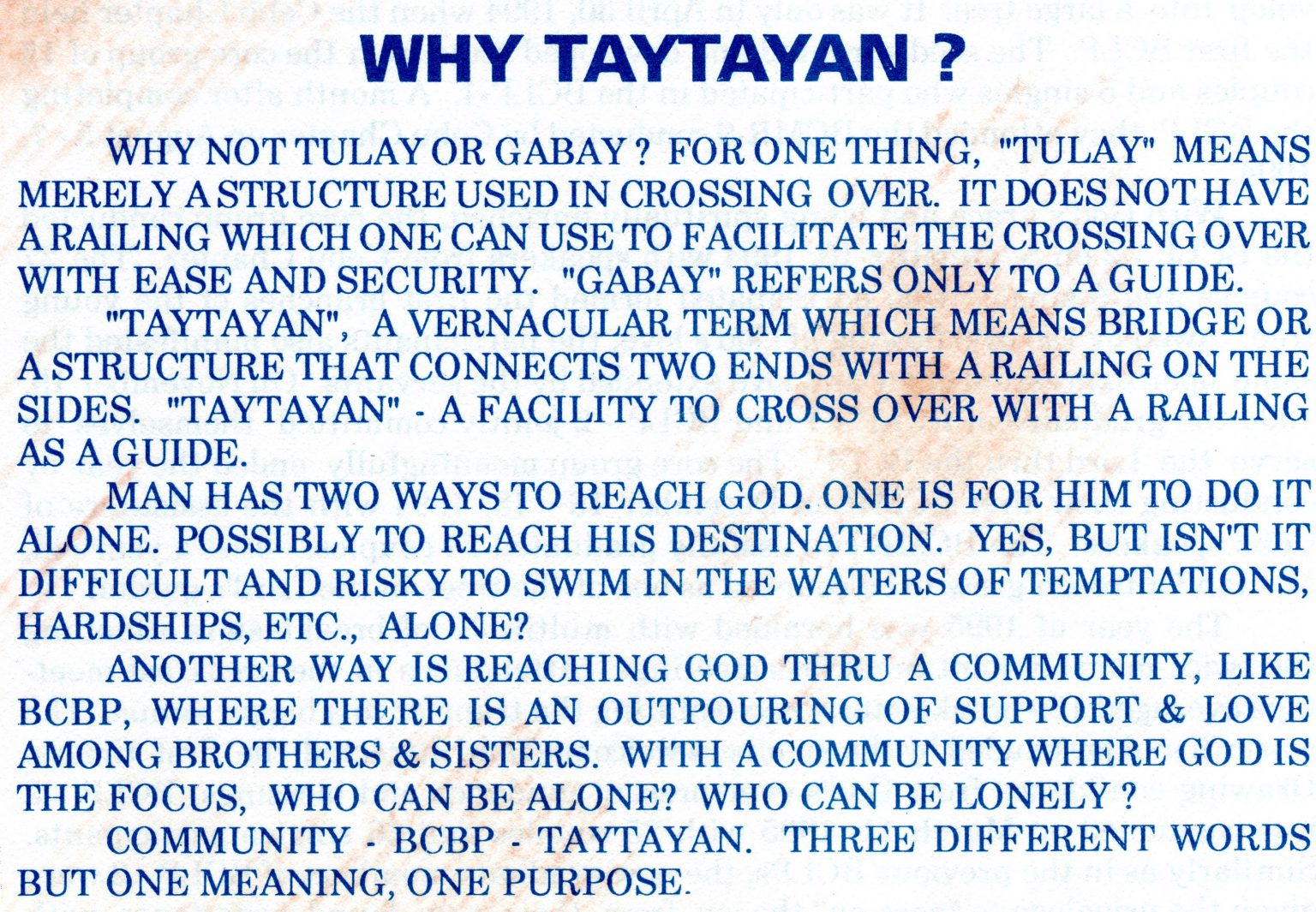 WHY TAYTAYAN ?

WHY NOT TULAY OR GABAY ? FOR ONE THING, "TULAY" MEANS MERELY A STRUCTURE USED IN CROSSING OVER. IT DOES NOT HAVE A RAILING WHICH ONE CAN USE TO FACILITATE THE CROSSING OVER WITH EASE AND SECURITY. "GABAY" REFERS ONLY TO A GUIDE.

"TAYTAYAN", A VERNACULAR TERM WHICH MEANS BRIDGE OR A STRUCTURE THAT CONNECTS TWO ENDS WITH A RAILING ON THE SIDES. "TAYTAYAN" - A FACILITY TO CROSS OVER WITH A RAILING AS A GUIDE.

MAN HAS TWO WAYS TO REACH GOD. ONE IS FOR HIM TO DO IT ALONE. POSSIBLY TO REACH HIS DESTINATION. YES, BUT ISN'T IT DIFFICULT AND RISKY TO SWIM IN THE WATERS OF TEMPTATIONS, HARDSHIPS, ETC., ALONE?

ANOTHER WAY IS REACHING GOD THRU A COMMUNITY, LIKE BCBP, WHERE THERE IS AN OUTPOURING OF SUPPORT & LOVE AMONG BROTHERS & SISTERS. WITH A COMMUNITY WHERE GOD IS THE FOCUS, WHO CAN BE ALONE? WHO CAN BE LONELY ?

COMMUNITY - BCBP - TAYTAYAN. THREE DIFFERENT WORDS BUT ONE MEANING, ONE PURPOSE.